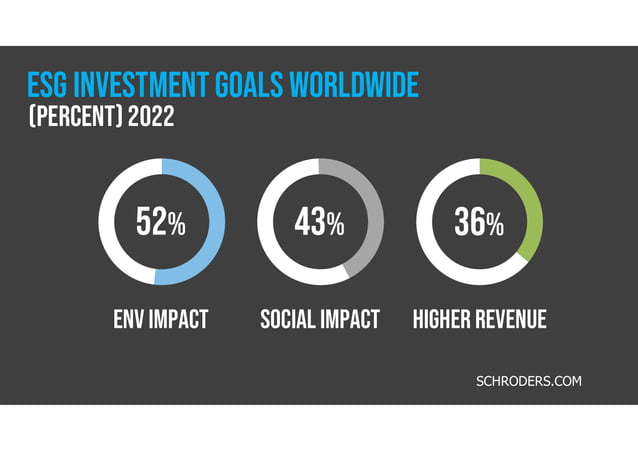 ESG INVESTMENT GOALS WORLDWIDE
(PERCENT) 2022

52%
ENV IMPACT

43%
SOCIAL IMPACT

36%
HIGHER REVENUE

SCHRODERS.COM